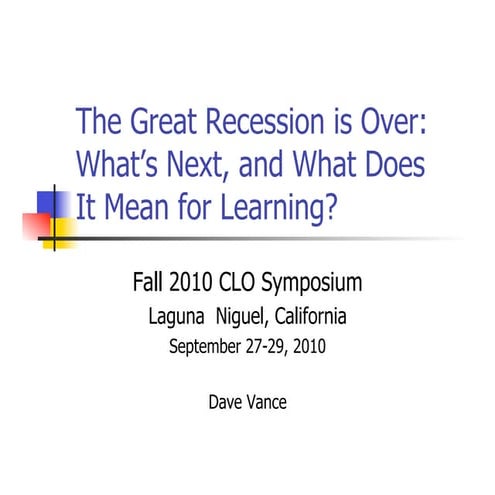 The Great Recession is Over: What's Next, and What Does It Mean for Learning?

Fall 2010 CLO Symposium
Laguna Niguel, California
September 27-29, 2010

Dave Vance